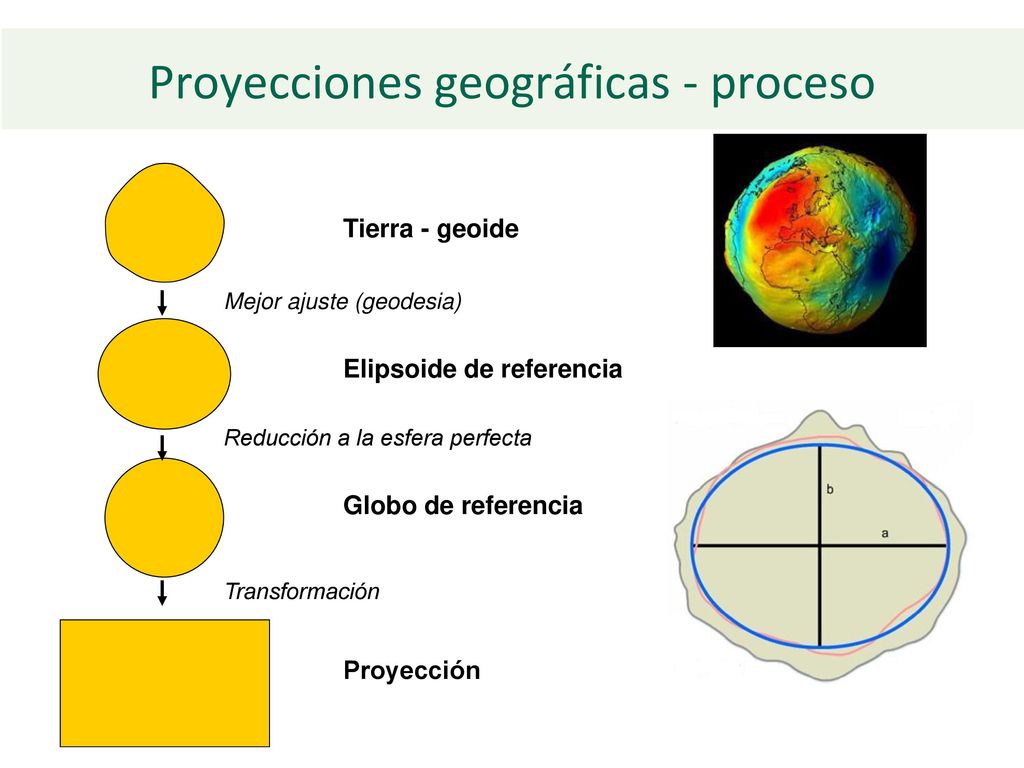 Proyecciones geográficas - proceso

Tierra - geoide

Mejor ajuste (geodesia)

Elipsoide de referencia

Reducción a la esfera perfecta

Globo de referencia

Transformación

Proyección

b

a